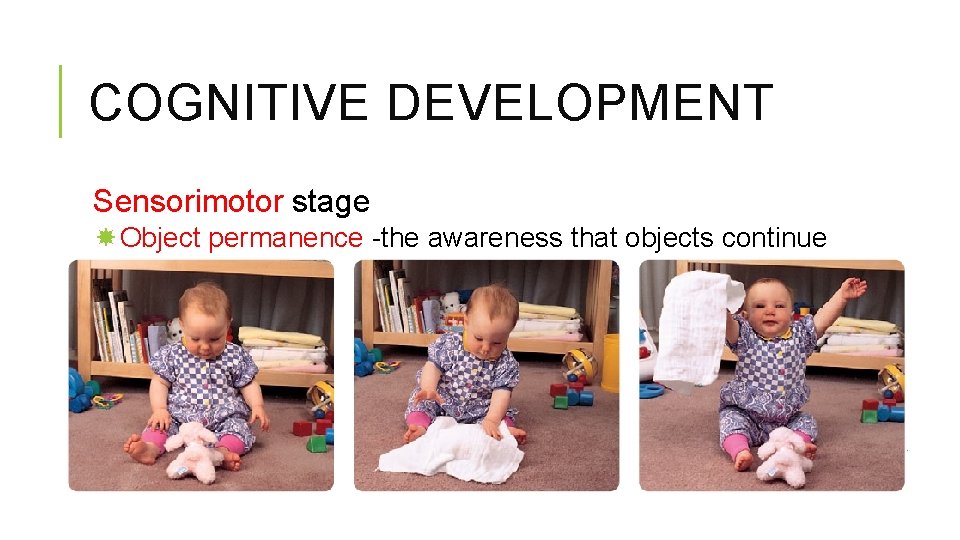 COGNITIVE DEVELOPMENT

Sensorimotor stage

Object permanence -the awareness that objects continue